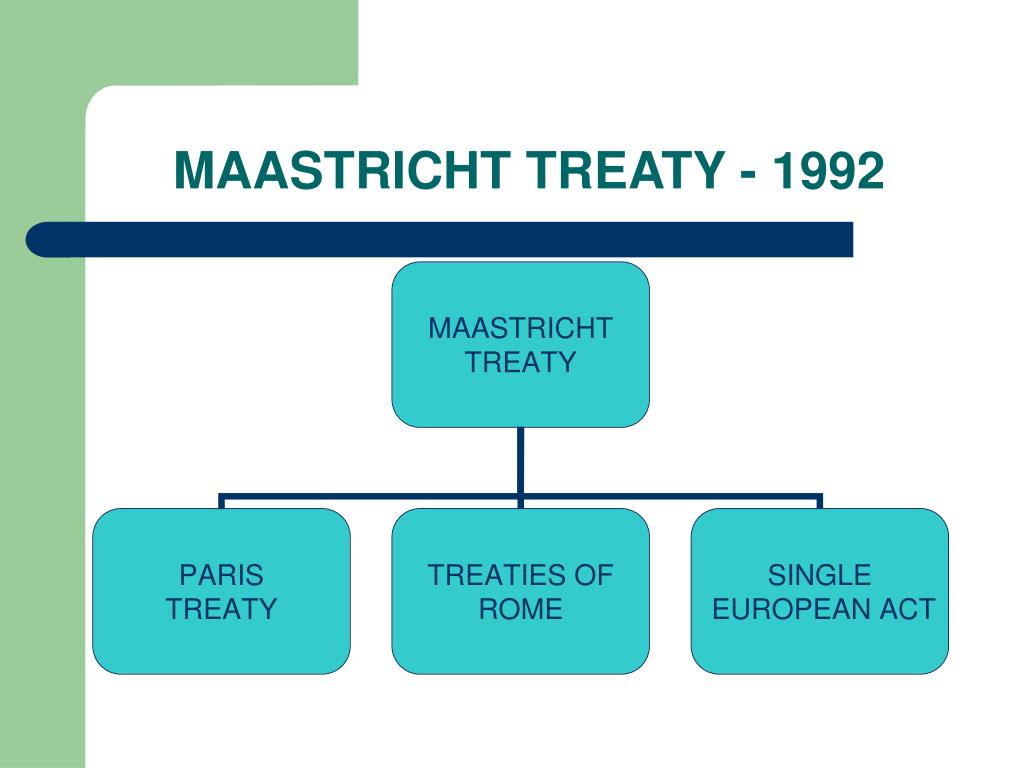 MAASTRICHT TREATY - 1992

MAASTRICHT TREATY

PARIS TREATY

TREATIES OF ROME

SINGLE EUROPEAN ACT